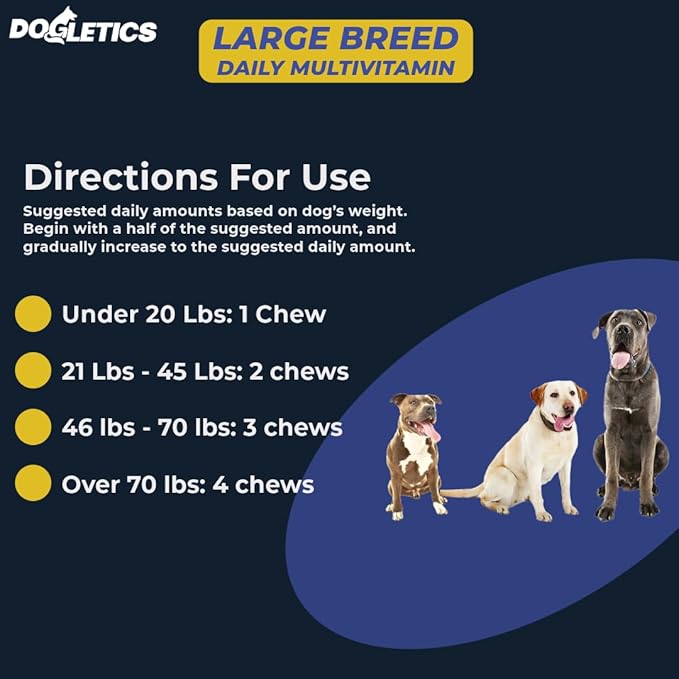 DOGLETICS

LARGE BREED
DAILY MULTIVITAMIN

Directions For Use

Suggested daily amounts based on dog's weight. Begin with a half of the suggested amount, and gradually increase to the suggested daily amount.

Under 20 Lbs: 1 Chew

21 Lbs - 45 Lbs: 2 chews

46 lbs - 70 lbs: 3 chews

Over 70 lbs: 4 chews